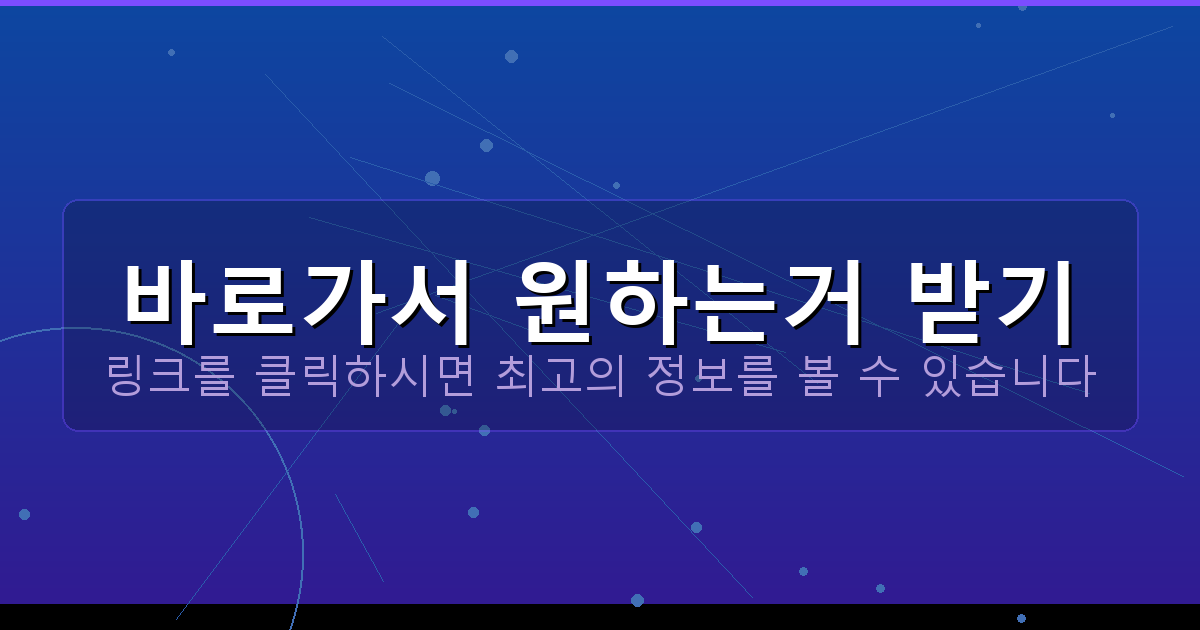 바로가서 원하는거 받기

링크를 클릭하시면 최고의 정보를 볼 수 있습니다